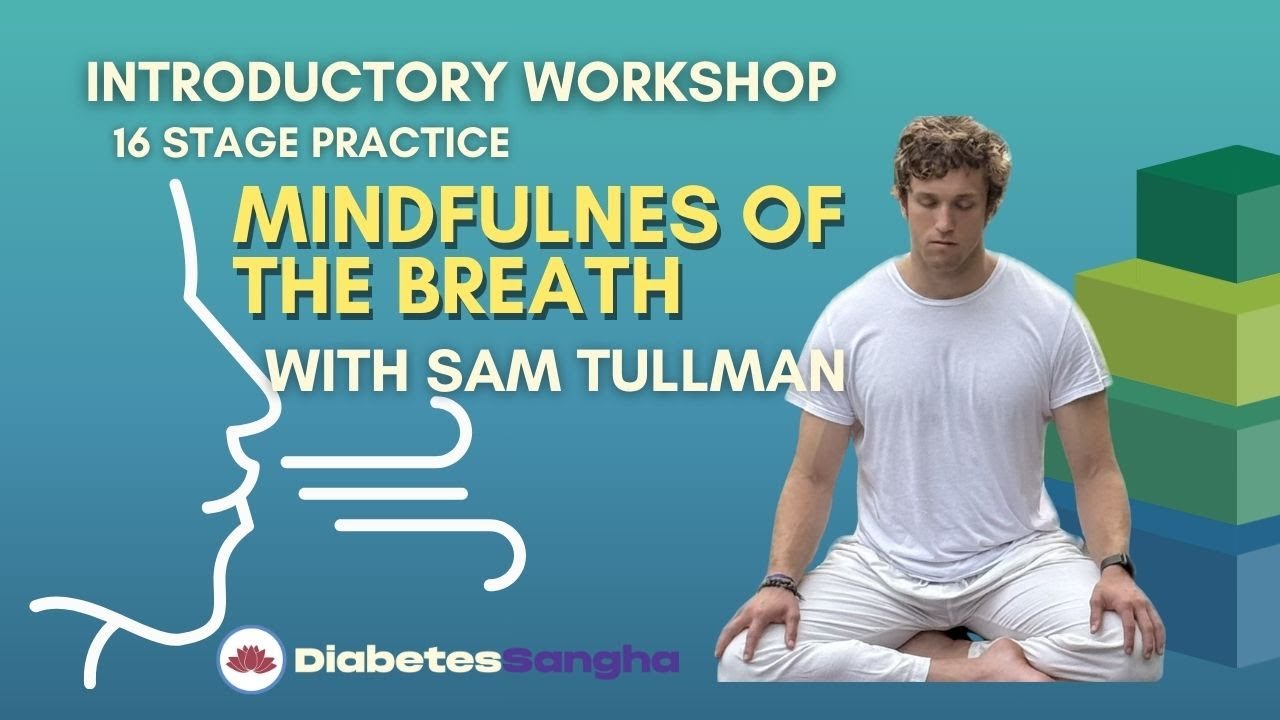 INTRODUCTORY WORKSHOP
16 STAGE PRACTICE
MINDFULNES OF THE BREATH
WITH SAM TULLMAN
DiabetesSangha